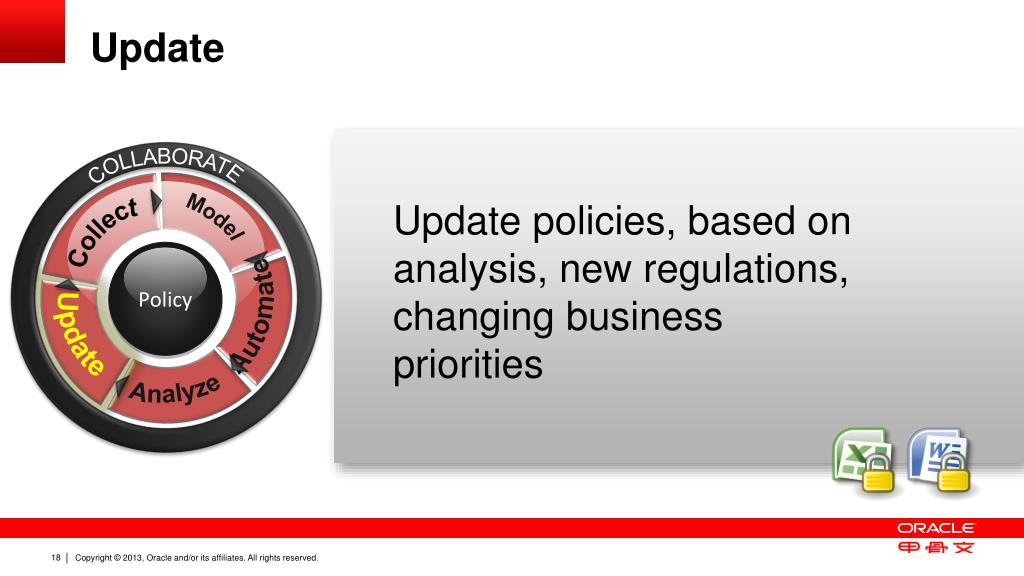 Update

COLLABORATE

Collect

Model

Automate

Analyze

Update

Policy

Update policies, based on analysis, new regulations, changing business priorities

ORACLE

甲骨文

18 | Copyright © 2013, Oracle and/or its affiliates. All rights reserved.